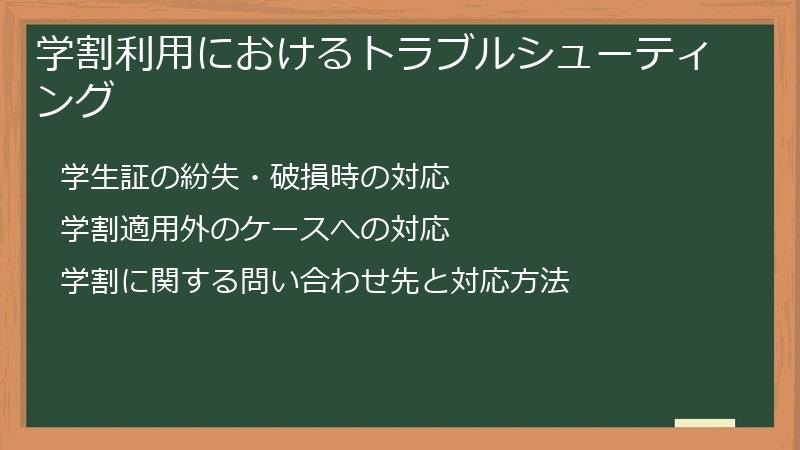 学割利用におけるトラブルシューティング

学生証の紛失・破損時の対応

学割適用外のケースへの対応

学割に関する問い合わせ先と対応方法